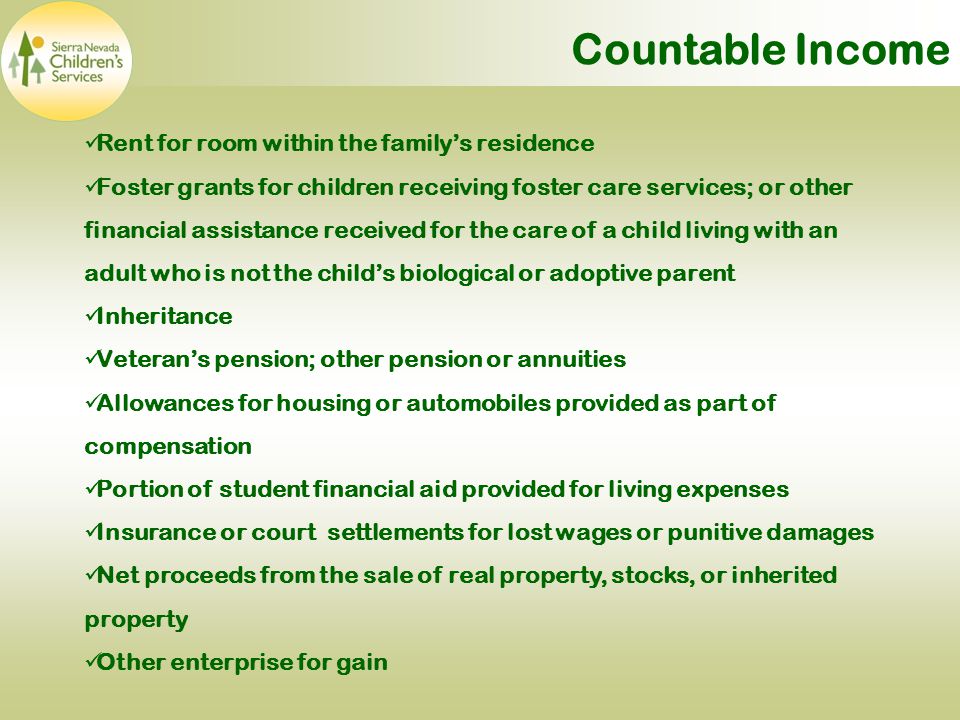 Sierra Nevada Children's Services

Countable Income

✓Rent for room within the family's residence

✓Foster grants for children receiving foster care services; or other financial assistance received for the care of a child living with an adult who is not the child's biological or adoptive parent

✓Inheritance

✓Veteran's pension; other pension or annuities

✓Allowances for housing or automobiles provided as part of compensation

✓Portion of student financial aid provided for living expenses

✓Insurance or court settlements for lost wages or punitive damages

✓Net proceeds from the sale of real property, stocks, or inherited property

✓Other enterprise for gain